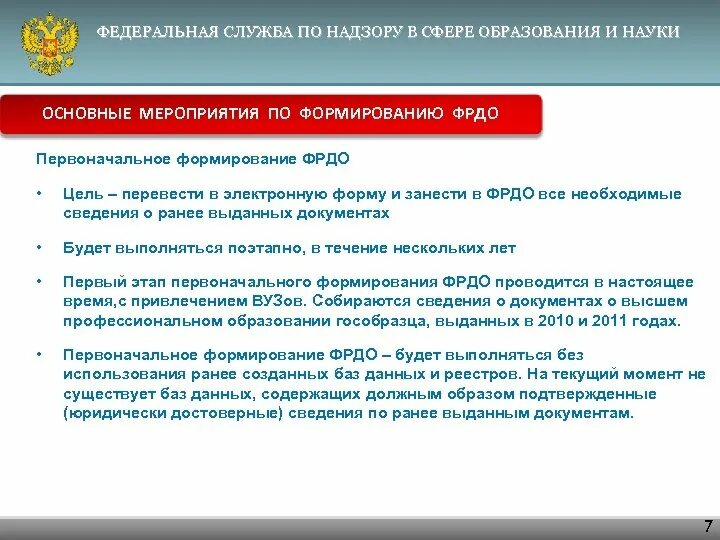 ФЕДЕРАЛЬНАЯ СЛУЖБА ПО НАДЗОРУ В СФЕРЕ ОБРАЗОВАНИЯ И НАУКИ

ОСНОВНЫЕ МЕРОПРИЯТИЯ ПО ФОРМИРОВАНИЮ ФРДО

Первоначальное формирование ФРДО

• Цель – перевести в электронную форму и занести в ФРДО все необходимые сведения о ранее выданных документах

• Будет выполняться поэтапно, в течение нескольких лет

• Первый этап первоначального формирования ФРДО проводится в настоящее время,с привлечением ВУЗов. Собираются сведения о документах о высшем профессиональном образовании гособразца, выданных в 2010 и 2011 годах.

• Первоначальное формирование ФРДО – будет выполняться без использования ранее созданных баз данных и реестров. На текущий момент не существует баз данных, содержащих должным образом подтвержденные (юридически достоверные) сведения по ранее выданным документам.

7